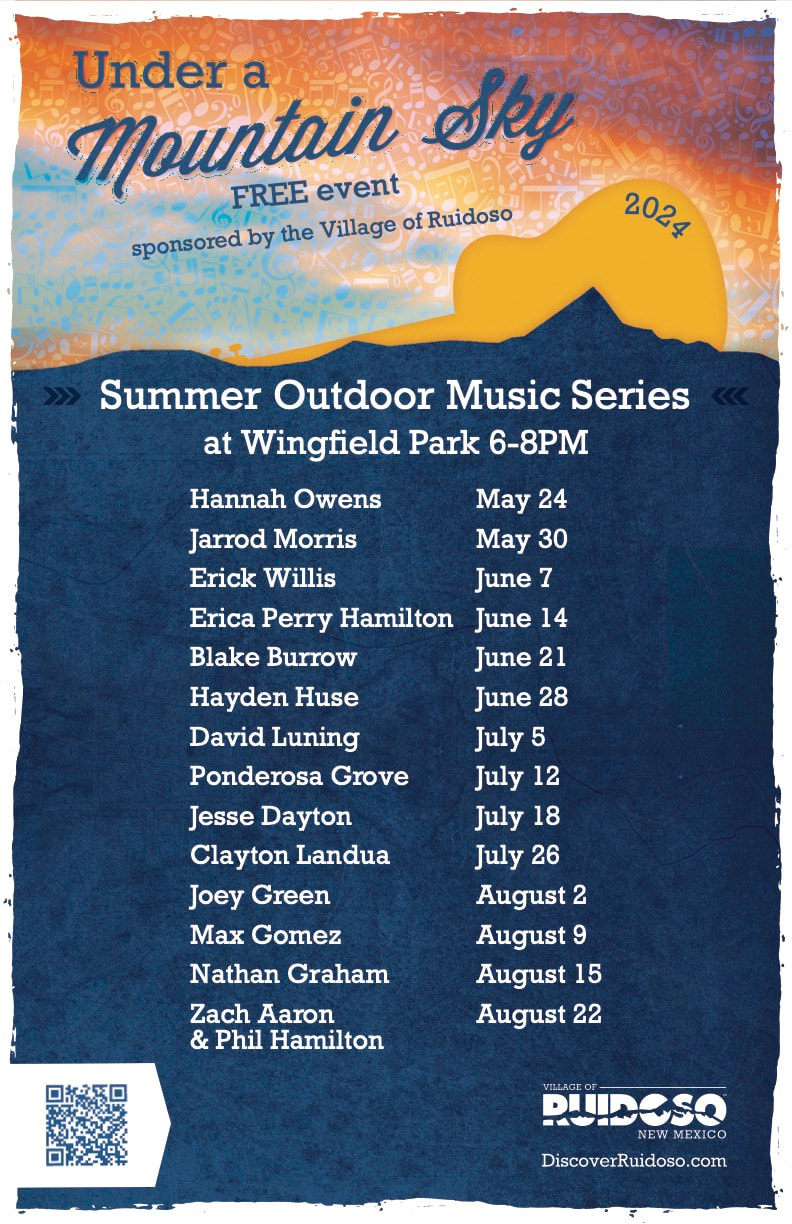 Under a Mountain Sky

FREE event

sponsored by the Village of Ruidoso

2024

Summer Outdoor Music Series

at Wingfield Park 6-8PM

| | |
|---|---|
| Hannah Owens | May 24 |
| Jarrod Morris | May 30 |
| Erick Willis | June 7 |
| Erica Perry Hamilton | June 14 |
| Blake Burrow | June 21 |
| Hayden Huse | June 28 |
| David Luning | July 5 |
| Ponderosa Grove | July 12 |
| Jesse Dayton | July 18 |
| Clayton Landua | July 26 |
| Joey Green | August 2 |
| Max Gomez | August 9 |
| Nathan Graham | August 15 |
| Zach Aaron & Phil Hamilton | August 22 |

VILLAGE OF RUIDOSO NEW MEXICO

DiscoverRuidoso.com